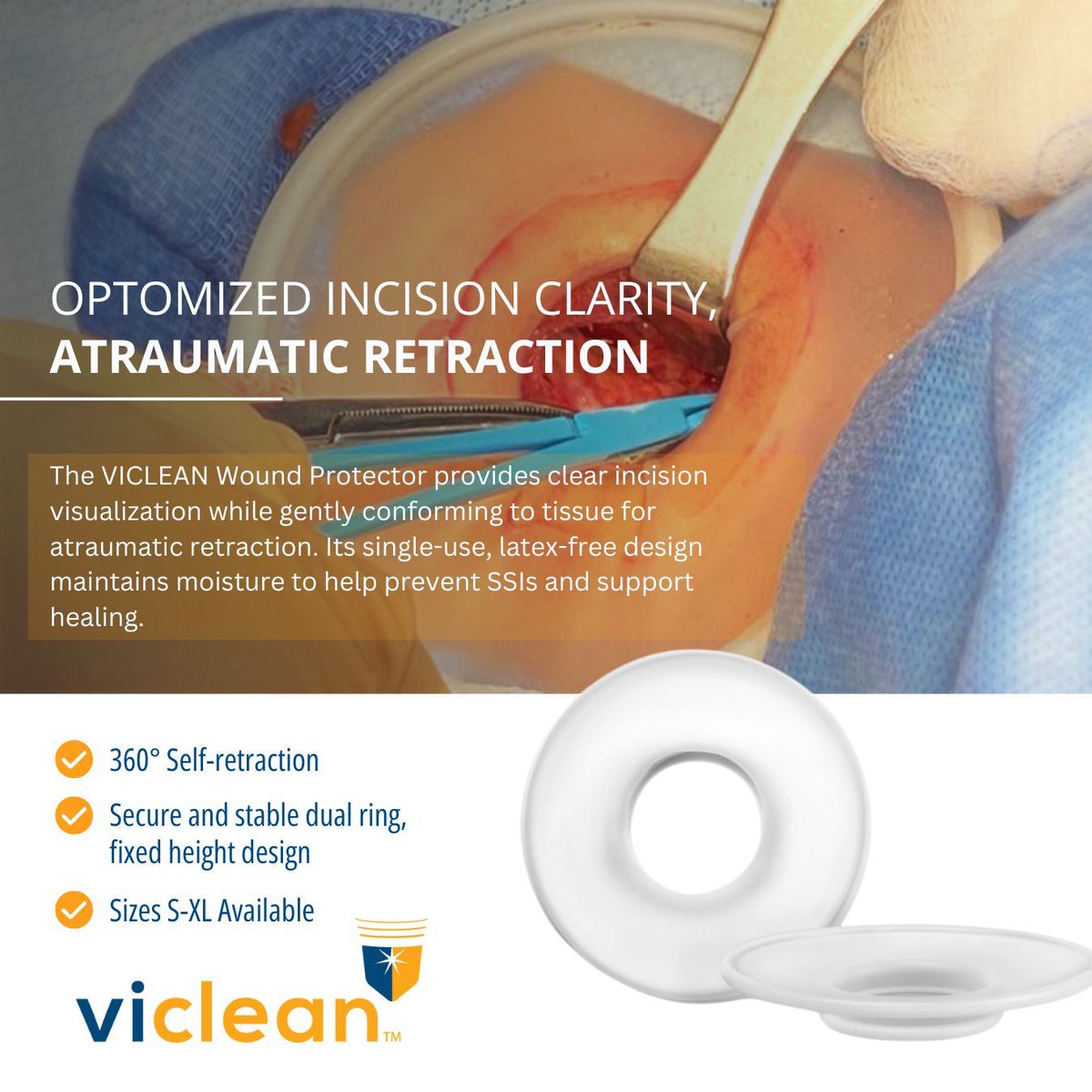 OPTOMIZED INCISION CLARITY,
ATRAUMATIC RETRACTION

The VICLEAN Wound Protector provides clear incision visualization while gently conforming to tissue for atraumatic retraction. Its single-use, latex-free design maintains moisture to help prevent SSIs and support healing.

360° Self-retraction

Secure and stable dual ring, fixed height design

Sizes S-XL Available

viclean™